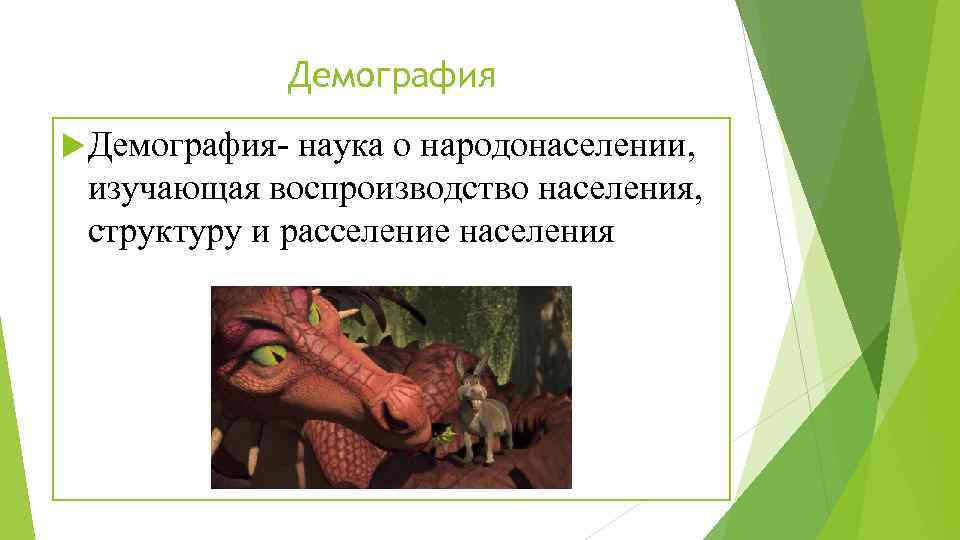 Демография

Демография- наука о народонаселении, изучающая воспроизводство населения, структуру и расселение населения